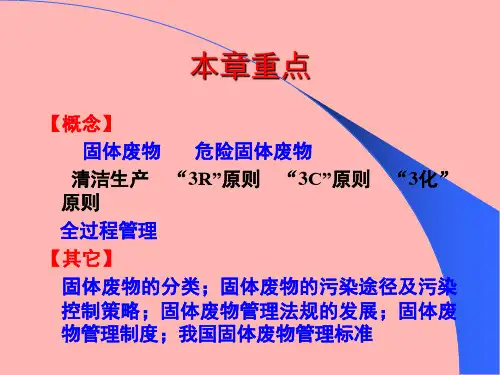 本章重点

【概念】

固体废物　危险固体废物

清洁生产　“3R”原则　“3C”原则　“3化”原则

全过程管理

【其它】

固体废物的分类；固体废物的污染途径及污染控制策略；固体废物管理法规的发展；固体废物管理制度；我国固体废物管理标准